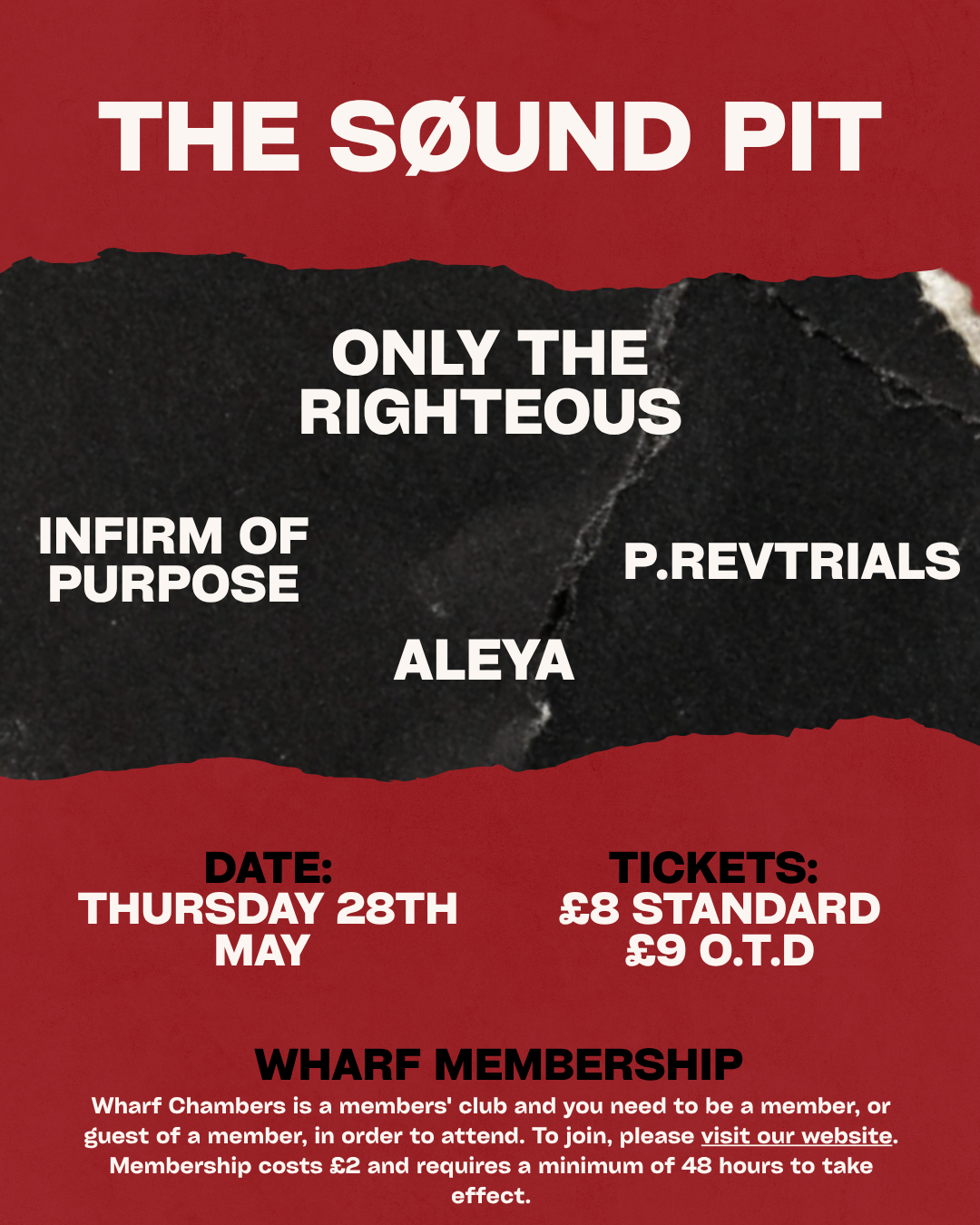 THE SØUND PIT

ONLY THE RIGHTEOUS

INFIRM OF PURPOSE

P.REVTRIALS

ALEYA

DATE:
THURSDAY 28TH MAY

TICKETS:
£8 STANDARD
£9 O.T.D

WHARF MEMBERSHIP

Wharf Chambers is a members' club and you need to be a member, or guest of a member, in order to attend. To join, please visit our website. Membership costs £2 and requires a minimum of 48 hours to take effect.